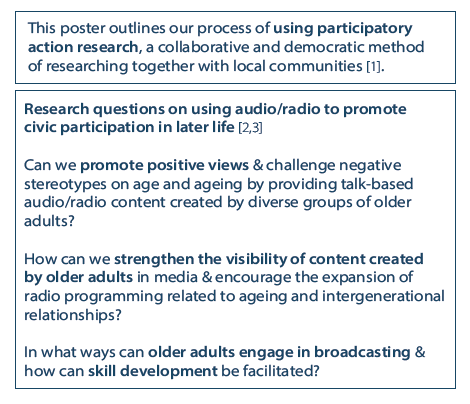 This poster outlines our process of using participatory action research, a collaborative and democratic method of researching together with local communities [1].

Research questions on using audio/radio to promote civic participation in later life [2,3]

Can we promote positive views & challenge negative stereotypes on age and ageing by providing talk-based audio/radio content created by diverse groups of older adults?

How can we strengthen the visibility of content created by older adults in media & encourage the expansion of radio programming related to ageing and intergenerational relationships?

In what ways can older adults engage in broadcasting & how can skill development be facilitated?